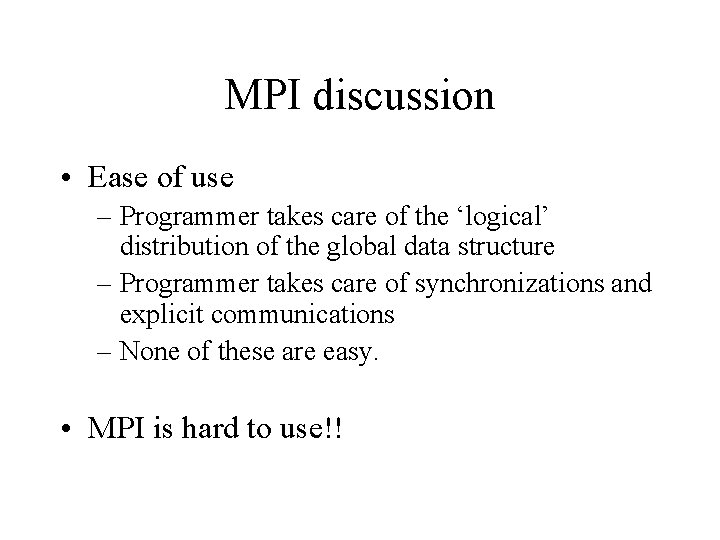 MPI discussion

• Ease of use
 – Programmer takes care of the ‘logical’ distribution of the global data structure
 – Programmer takes care of synchronizations and explicit communications
 – None of these are easy.

• MPI is hard to use!!